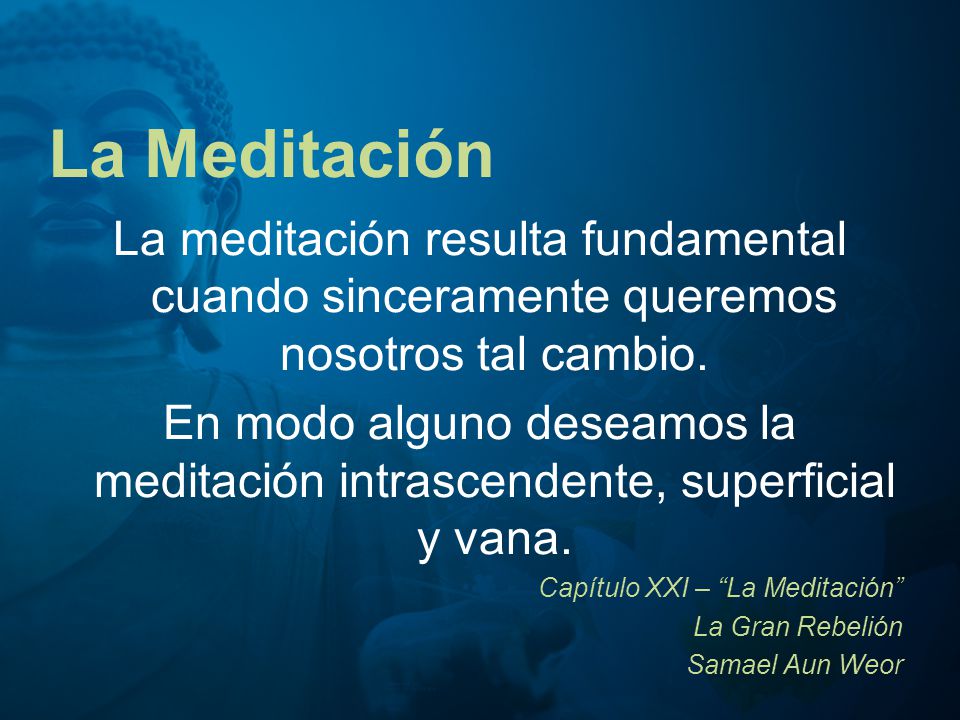 La Meditación

La meditación resulta fundamental cuando sinceramente queremos nosotros tal cambio.

En modo alguno deseamos la meditación intrascendente, superficial y vana.

Capítulo XXI – “La Meditación”
La Gran Rebelión
Samael Aun Weor